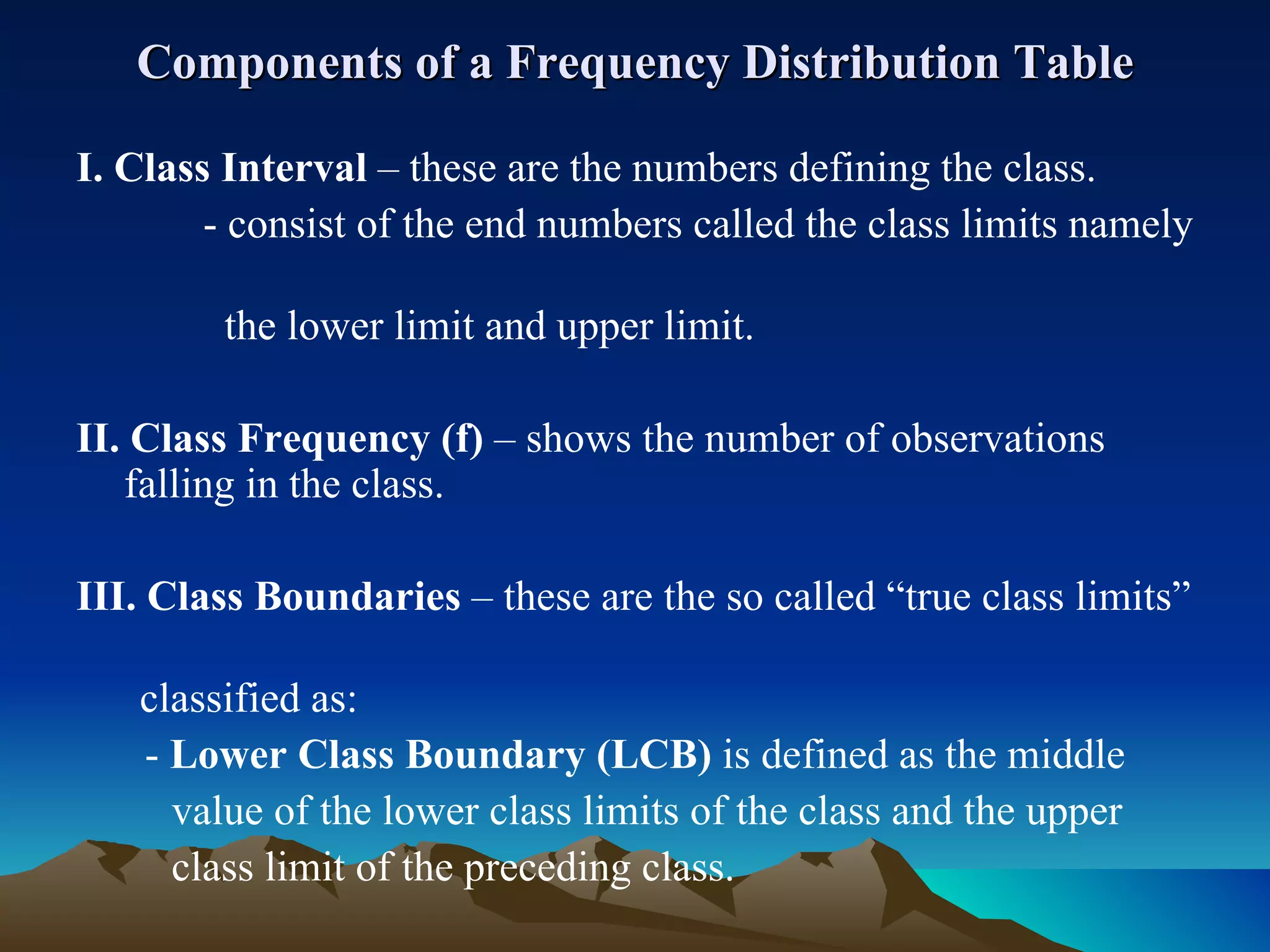 Components of a Frequency Distribution Table

I. Class Interval – these are the numbers defining the class.
- consist of the end numbers called the class limits namely

the lower limit and upper limit.

II. Class Frequency (f) – shows the number of observations falling in the class.

III. Class Boundaries – these are the so called “true class limits”

classified as:
- Lower Class Boundary (LCB) is defined as the middle value of the lower class limits of the class and the upper class limit of the preceding class.